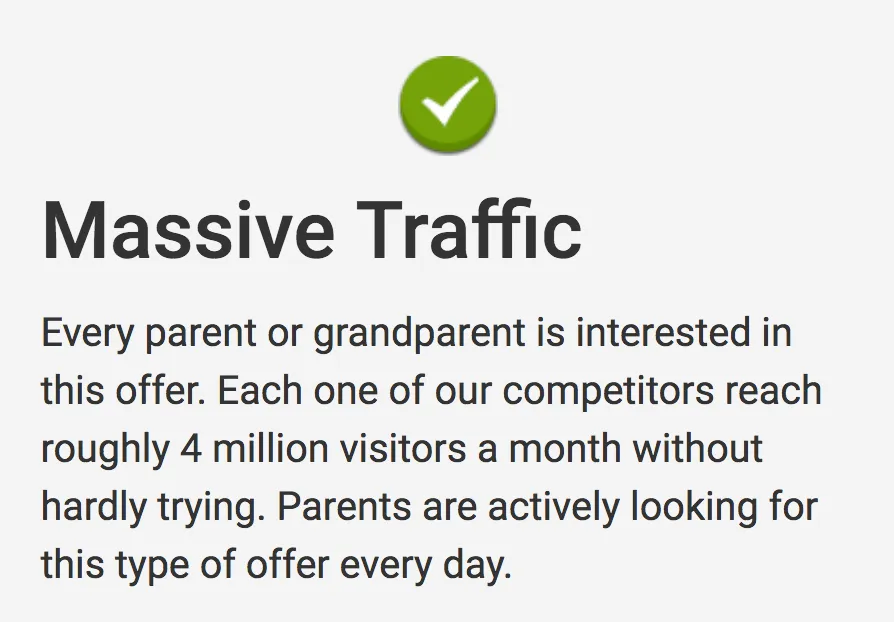 Massive Traffic

Every parent or grandparent is interested in this offer. Each one of our competitors reach roughly 4 million visitors a month without hardly trying. Parents are actively looking for this type of offer every day.